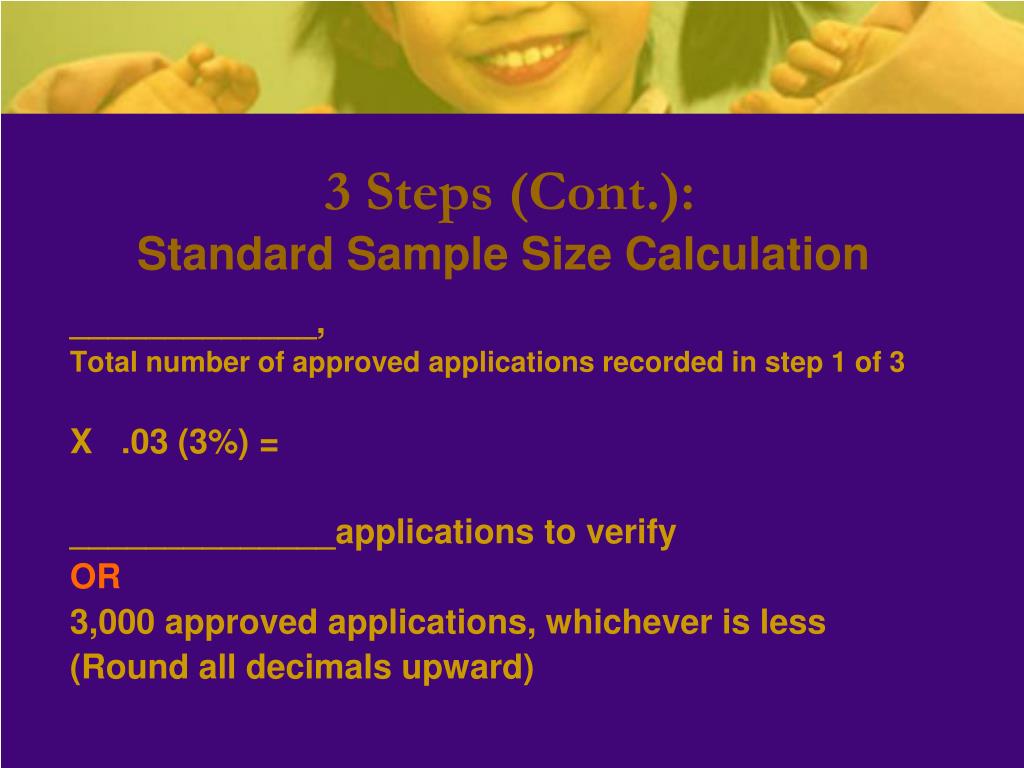 3 Steps (Cont.):
Standard Sample Size Calculation

_____________,
Total number of approved applications recorded in step 1 of 3

X .03 (3%) =

______________applications to verify
OR
3,000 approved applications, whichever is less
(Round all decimals upward)